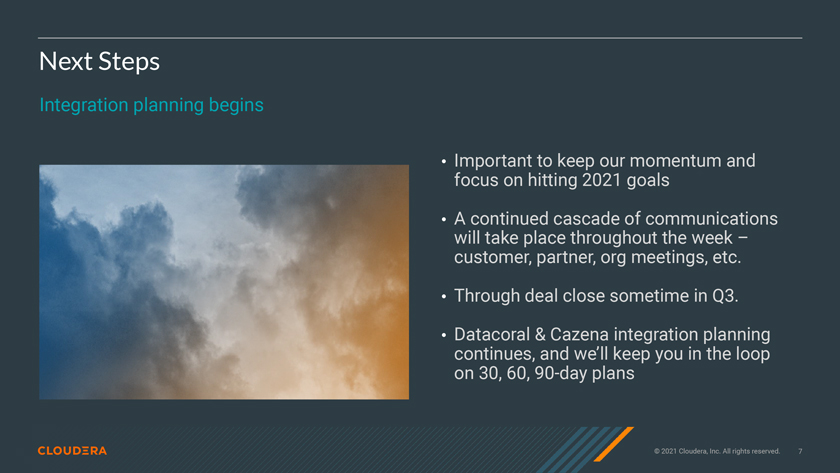 Next Steps

Integration planning begins

• Important to keep our momentum and focus on hitting 2021 goals

• A continued cascade of communications will take place throughout the week – customer, partner, org meetings, etc.

• Through deal close sometime in Q3.

• Datacoral & Cazena integration planning continues, and we'll keep you in the loop on 30, 60, 90-day plans

CLOUDERA

© 2021 Cloudera, Inc. All rights reserved. 7